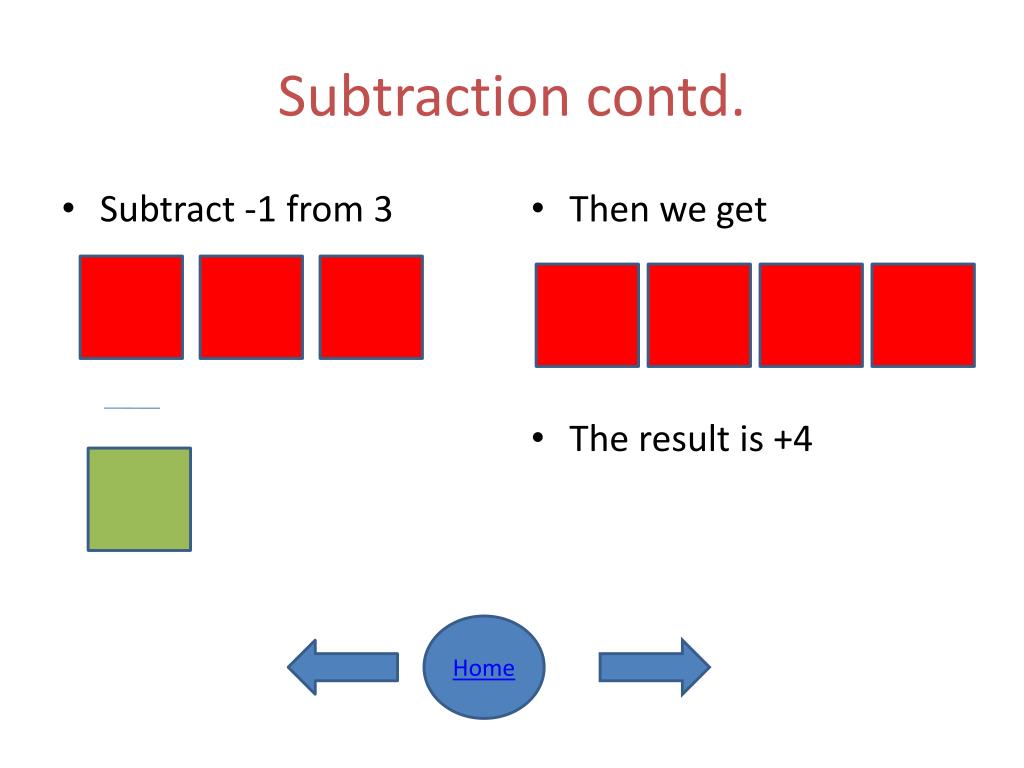 Subtraction contd.

• Subtract -1 from 3

• Then we get

• The result is +4

Home